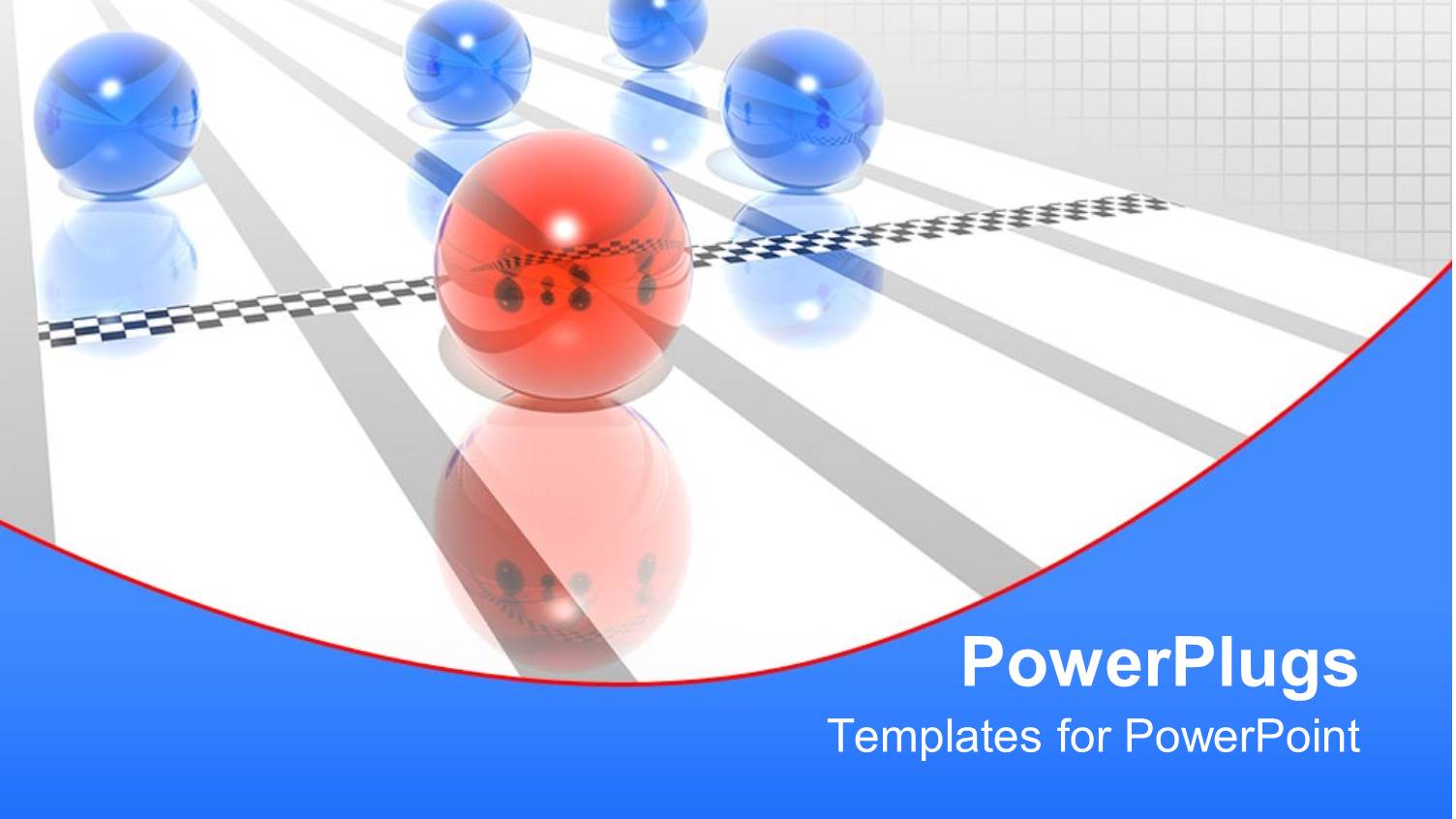 PowerPlugs
Templates for PowerPoint